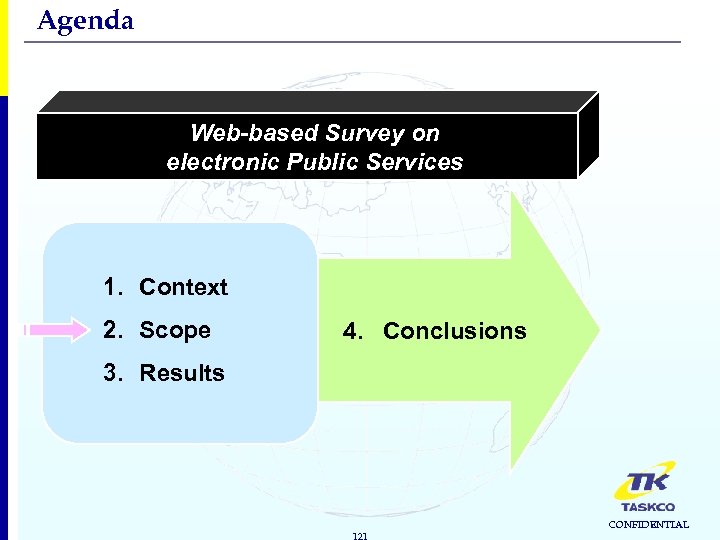 Agenda

Web-based Survey on electronic Public Services

1. Context
2. Scope
3. Results

4. Conclusions

TK
TASKCO
CONFIDENTIAL

121